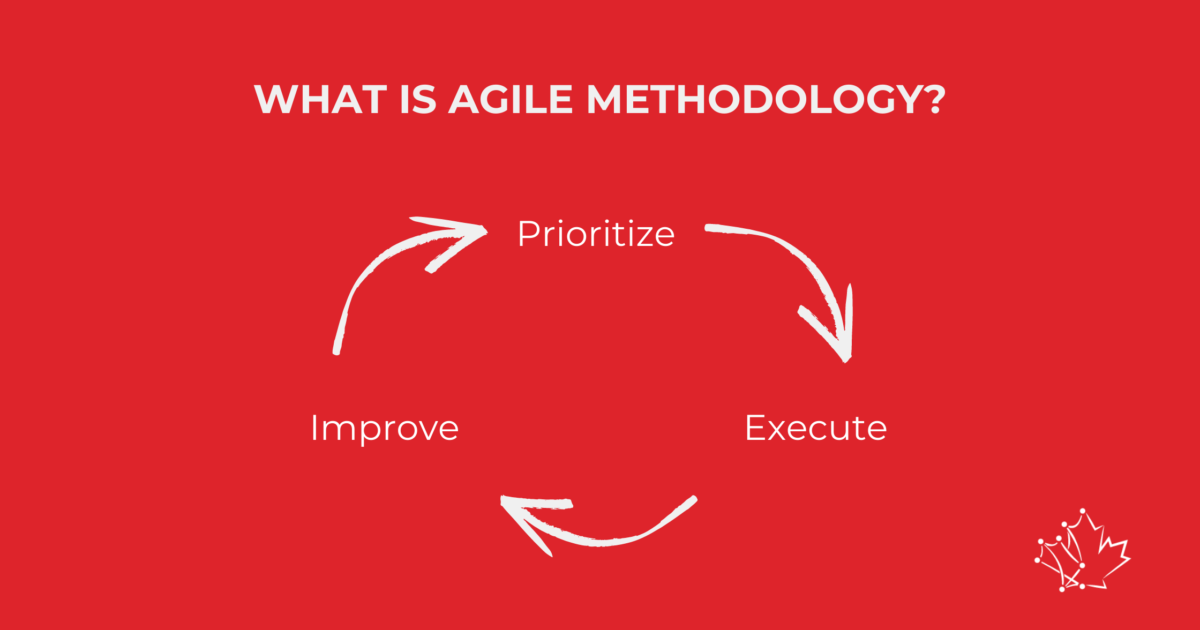 WHAT IS AGILE METHODOLOGY?

Prioritize

Execute

Improve